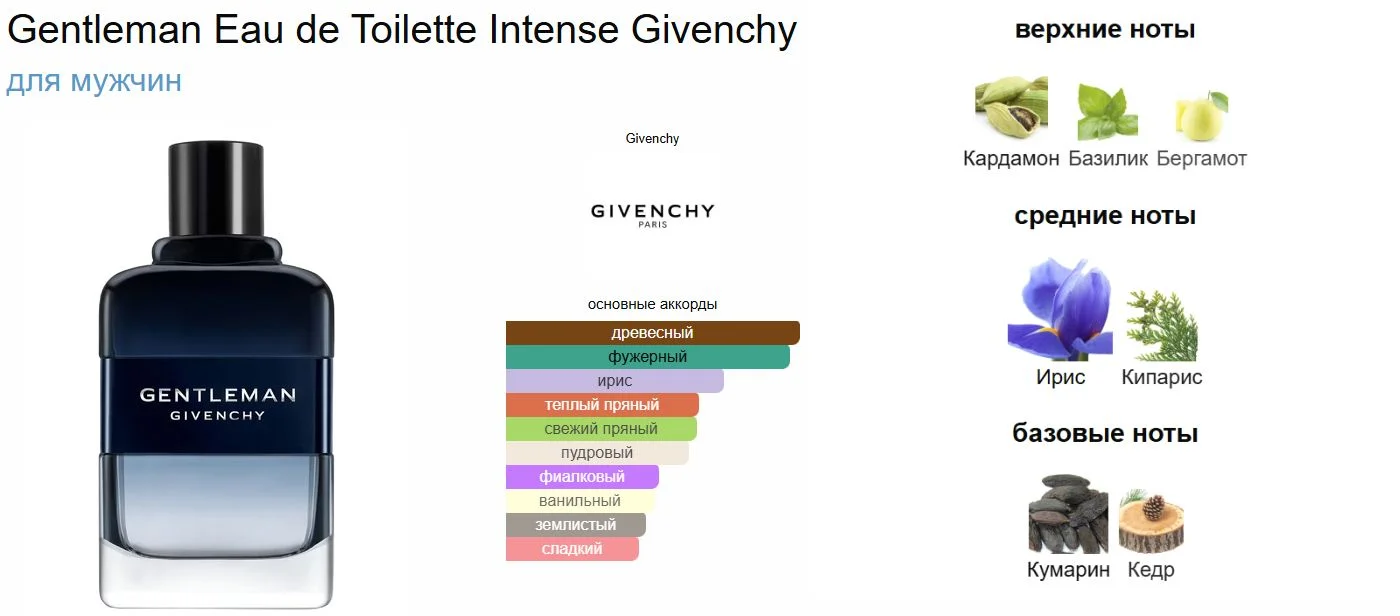 Gentleman Eau de Toilette Intense Givenchy
для мужчин

GENTLEMAN
GIVENCHY

Givenchy

GIVENCHY
PARIS

основные аккорды
древесный
фужерный
ирис
теплый пряный
свежий пряный
пудровый
фиалковый
ванильный
землистый
сладкий

верхние ноты
Кардамон Базилик Бергамот

средние ноты
Ирис Кипарис

базовые ноты
Кумарин Кедр